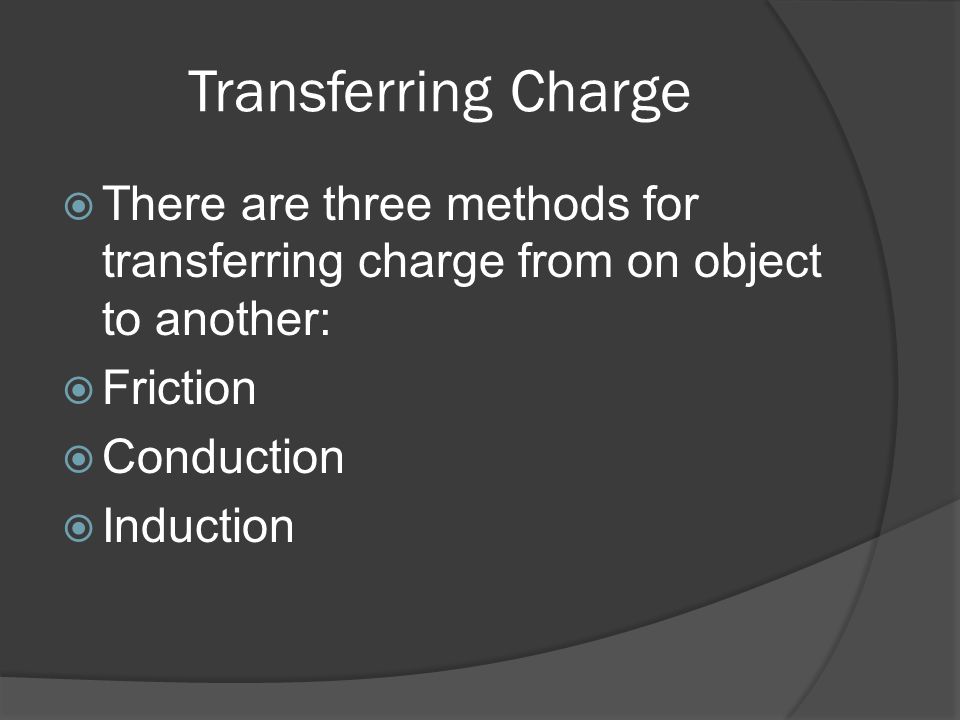 Transferring Charge

There are three methods for transferring charge from on object to another:

Friction

Conduction

Induction